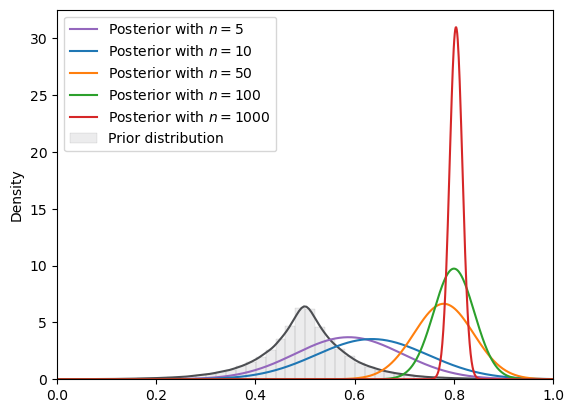 Posterior with $n = 5$
Posterior with $n = 10$
Posterior with $n = 50$
Posterior with $n = 100$
Posterior with $n = 1000$
Prior distribution

Density

30
25
20
15
10
5
0

0.0
0.2
0.4
0.6
0.8
1.0